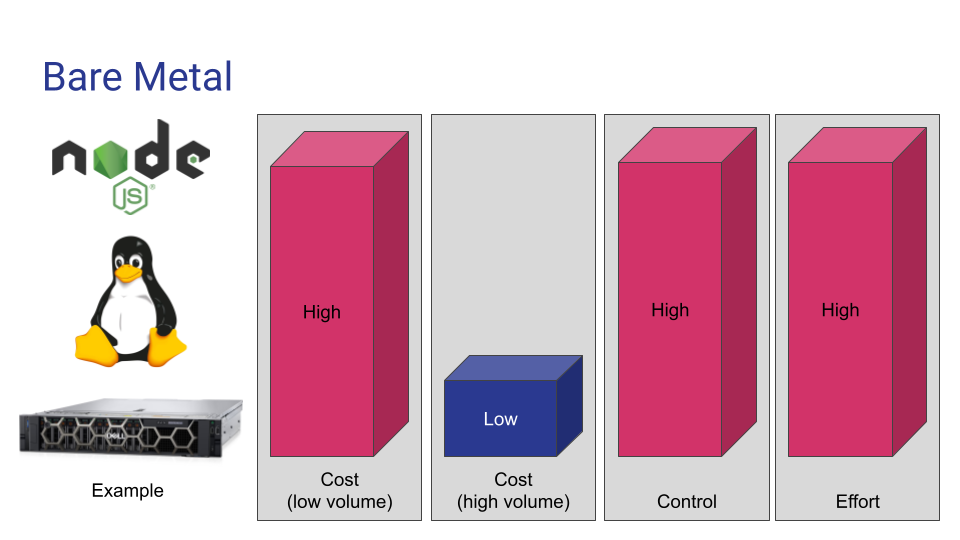 Bare Metal

node JS

DELL

Example

High

Cost
(low volume)

Low

Cost
(high volume)

High

Control

High

Effort